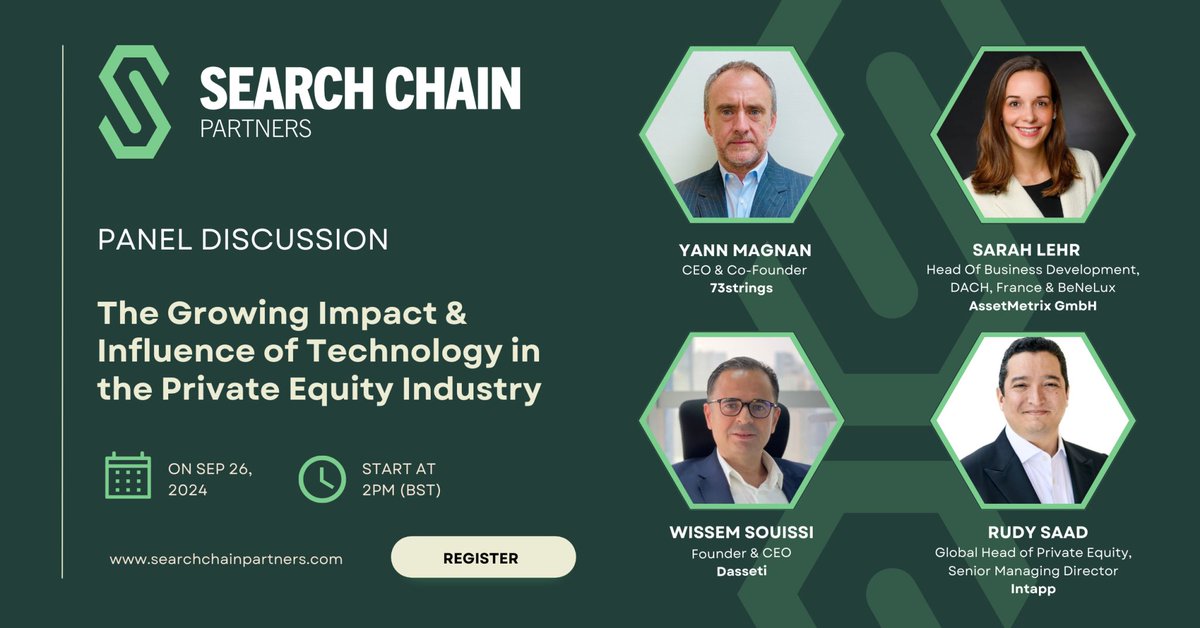 SEARCH CHAIN
PARTNERS

PANEL DISCUSSION

The Growing Impact & Influence of Technology in the Private Equity Industry

ON SEP 26, 2024

START AT 2PM (BST)

www.searchchainpartners.com

REGISTER

YANN MAGNAN
CEO & Co-Founder
73strings

SARAH LEHR
Head Of Business Development, DACH, France & BeNeLux
AssetMetrix GmbH

WISSEM SOUISSI
Founder & CEO
Dasseti

RUDY SAAD
Global Head of Private Equity, Senior Managing Director
Intapp